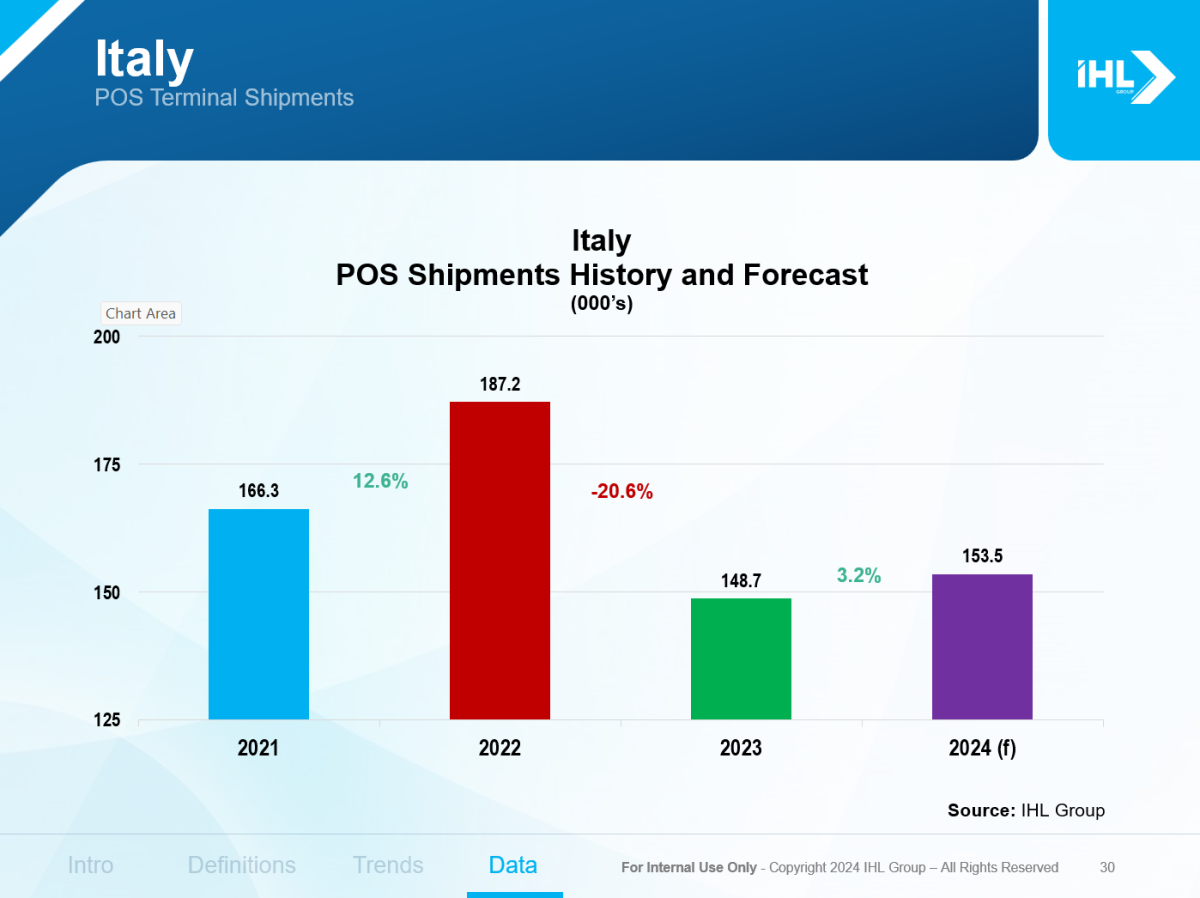 Italy
POS Terminal Shipments

IHL GROUP

Italy
POS Shipments History and Forecast
(000's)

Chart Area

200
175
150
125

166.3
12.6%
187.2
-20.6%
148.7
3.2%
153.5

2021
2022
2023
2024 (f)

Source: IHL Group

Intro
Definitions
Trends
Data

For Internal Use Only - Copyright 2024 IHL Group – All Rights Reserved

30